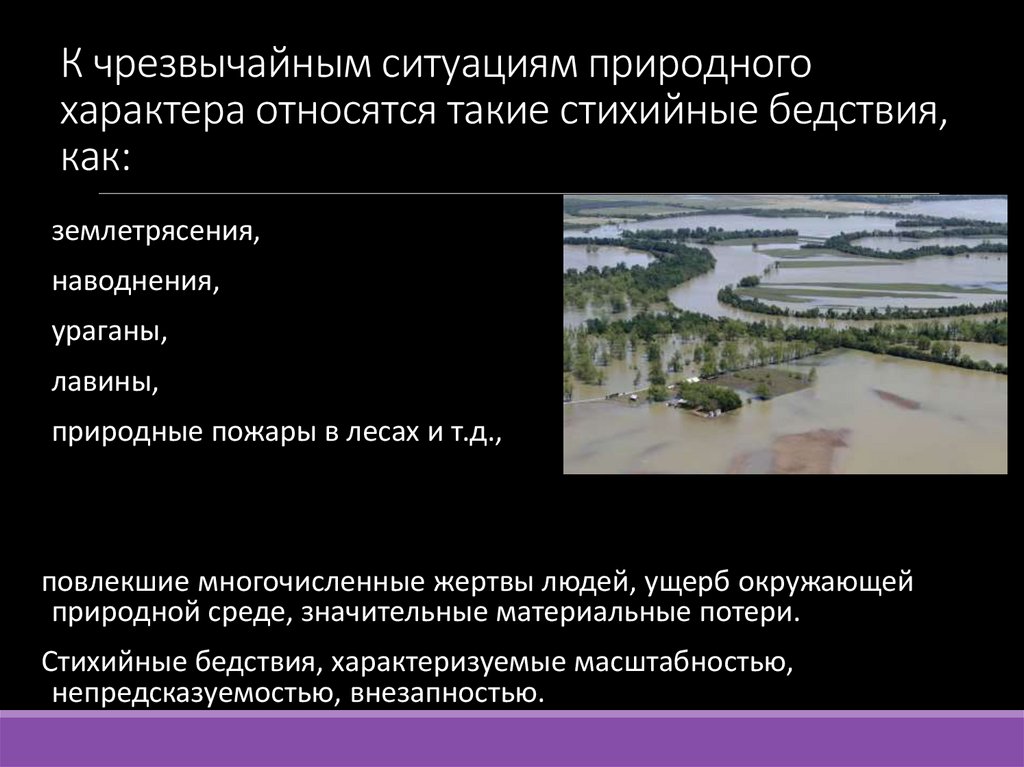 К чрезвычайным ситуациям природного характера относятся такие стихийные бедствия, как:

землетрясения,

наводнения,

ураганы,

лавины,

природные пожары в лесах и т.д.,

повлекшие многочисленные жертвы людей, ущерб окружающей природной среде, значительные материальные потери.

Стихийные бедствия, характеризуемые масштабностью, непредсказуемостью, внезапностью.